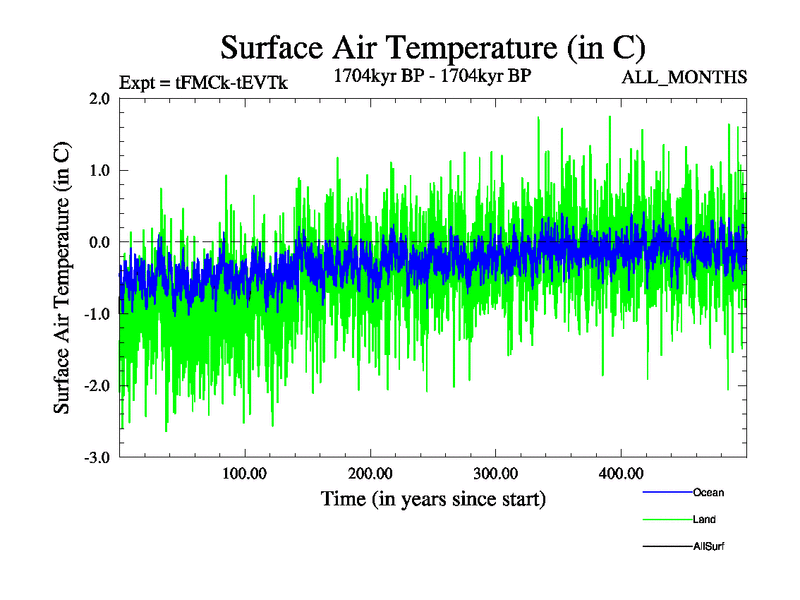 Surface Air Temperature (in C)

Expt = tFMCk-tEVTk

1704kyr BP - 1704kyr BP

ALL_MONTHS

Surface Air Temperature (in C)

2.0

1.0

0.0

-1.0

-2.0

-3.0

100.00

200.00

300.00

400.00

Time (in years since start)

Ocean

Land

AllSurf